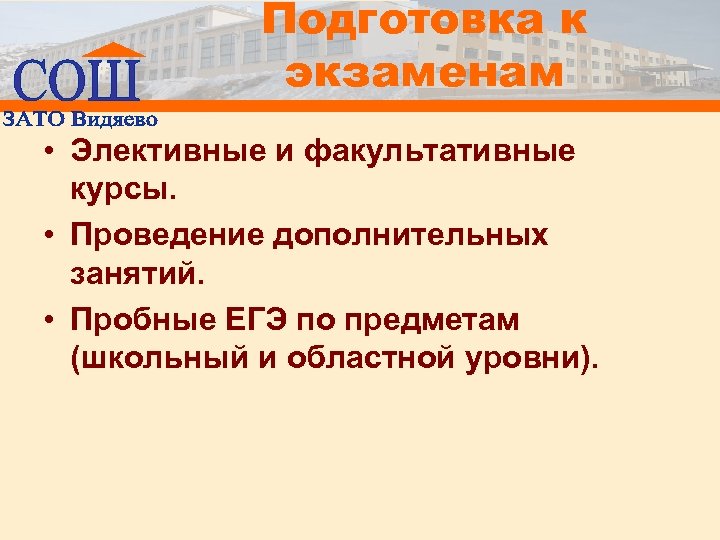 СОШ
ЗАТО Видяево

Подготовка к экзаменам

• Элективные и факультативные курсы.
• Проведение дополнительных занятий.
• Пробные ЕГЭ по предметам (школьный и областной уровни).